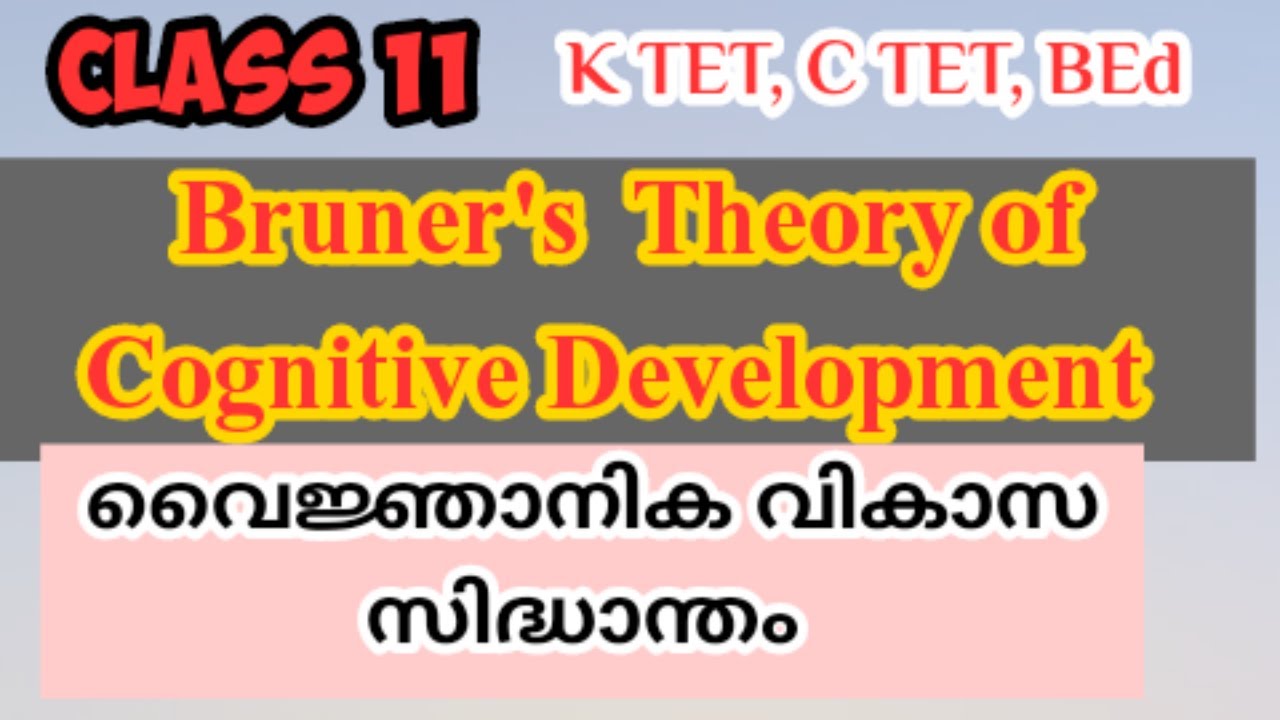 CLASS 11

K TET, C TET, BEd

Bruner's Theory of Cognitive Development

വൈജ്ഞാനിക വികാസ സിദ്ധാന്തം